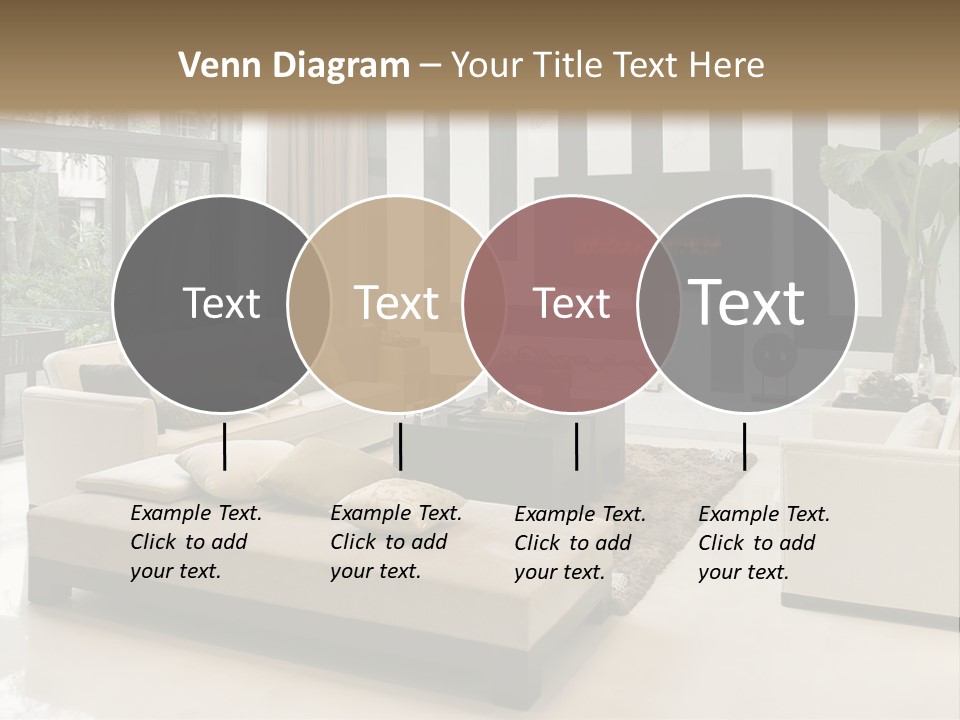 Venn Diagram – Your Title Text Here

Text

Text

Text

Text

Example Text. Click to add your text.

Example Text. Click to add your text.

Example Text. Click to add your text.

Example Text. Click to add your text.